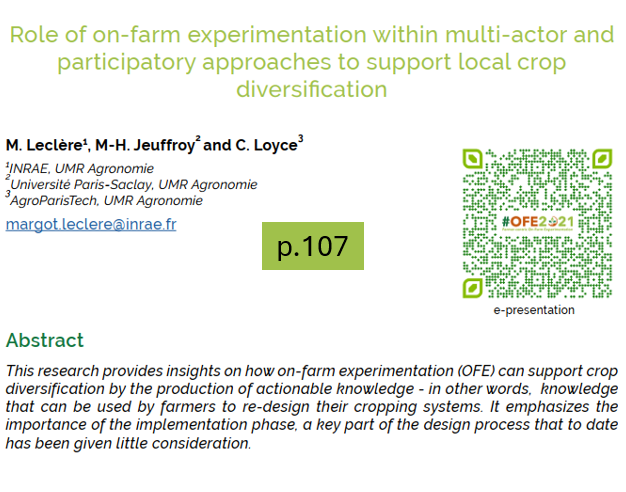 Role of on-farm experimentation within multi-actor and participatory approaches to support local crop diversification

M. Leclère$^1$, M-H. Jeuffroy$^2$ and C. Loyce$^3$

$^1$INRAE, UMR Agronomie
$^2$Université Paris-Saclay, UMR Agronomie
$^3$AgroParisTech, UMR Agronomie

margot.leclere@inrae.fr

p.107

#OFE2021

e-presentation

Abstract

This research provides insights on how on-farm experimentation (OFE) can support crop diversification by the production of actionable knowledge - in other words, knowledge that can be used by farmers to re-design their cropping systems. It emphasizes the importance of the implementation phase, a key part of the design process that to date has been given little consideration.